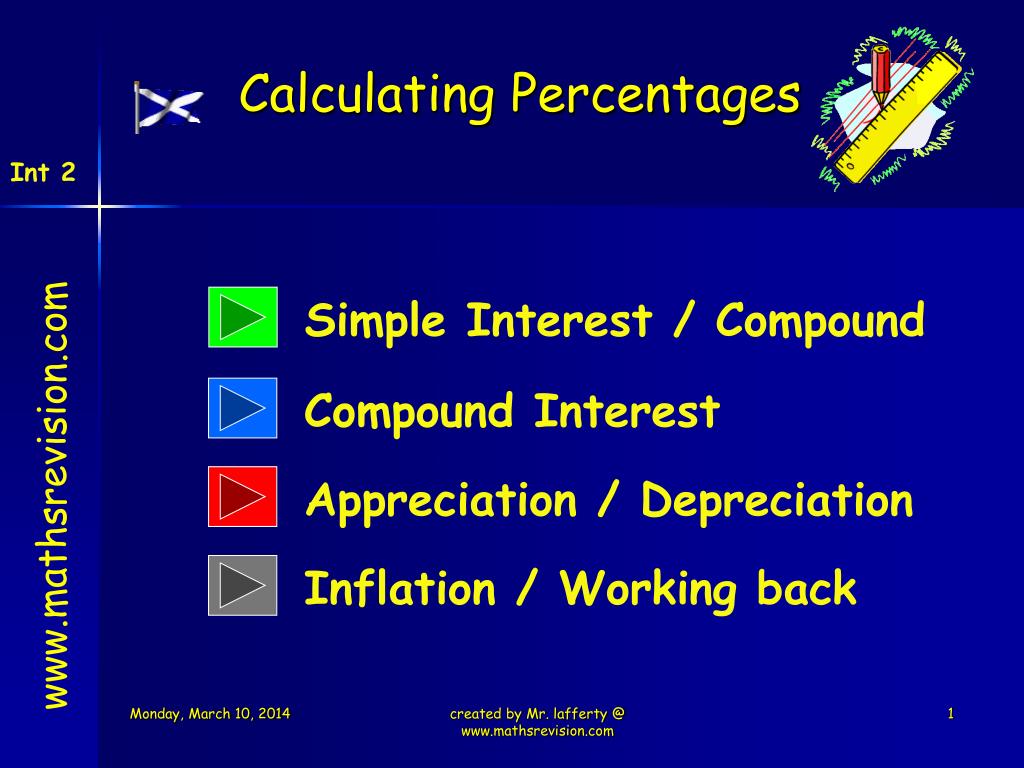 Calculating Percentages

Int 2

www.mathsrevision.com

Simple Interest / Compound

Compound Interest

Appreciation / Depreciation

Inflation / Working back

Monday, March 10, 2014

created by Mr. lafferty @ www.mathsrevision.com

1